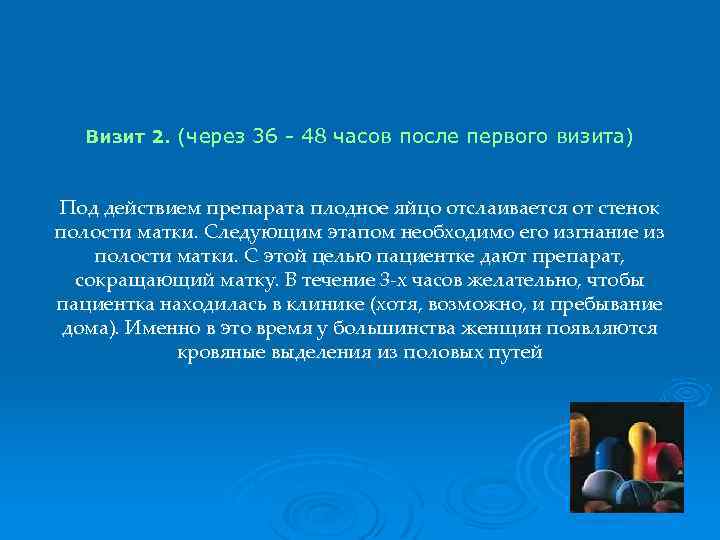 Визит 2. (через 36 - 48 часов после первого визита)

Под действием препарата плодное яйцо отслаивается от стенок полости матки. Следующим этапом необходимо его изгнание из полости матки. С этой целью пациентке дают препарат, сокращающий матку. В течение 3-х часов желательно, чтобы пациентка находилась в клинике (хотя, возможно, и пребывание дома). Именно в это время у большинства женщин появляются кровяные выделения из половых путей